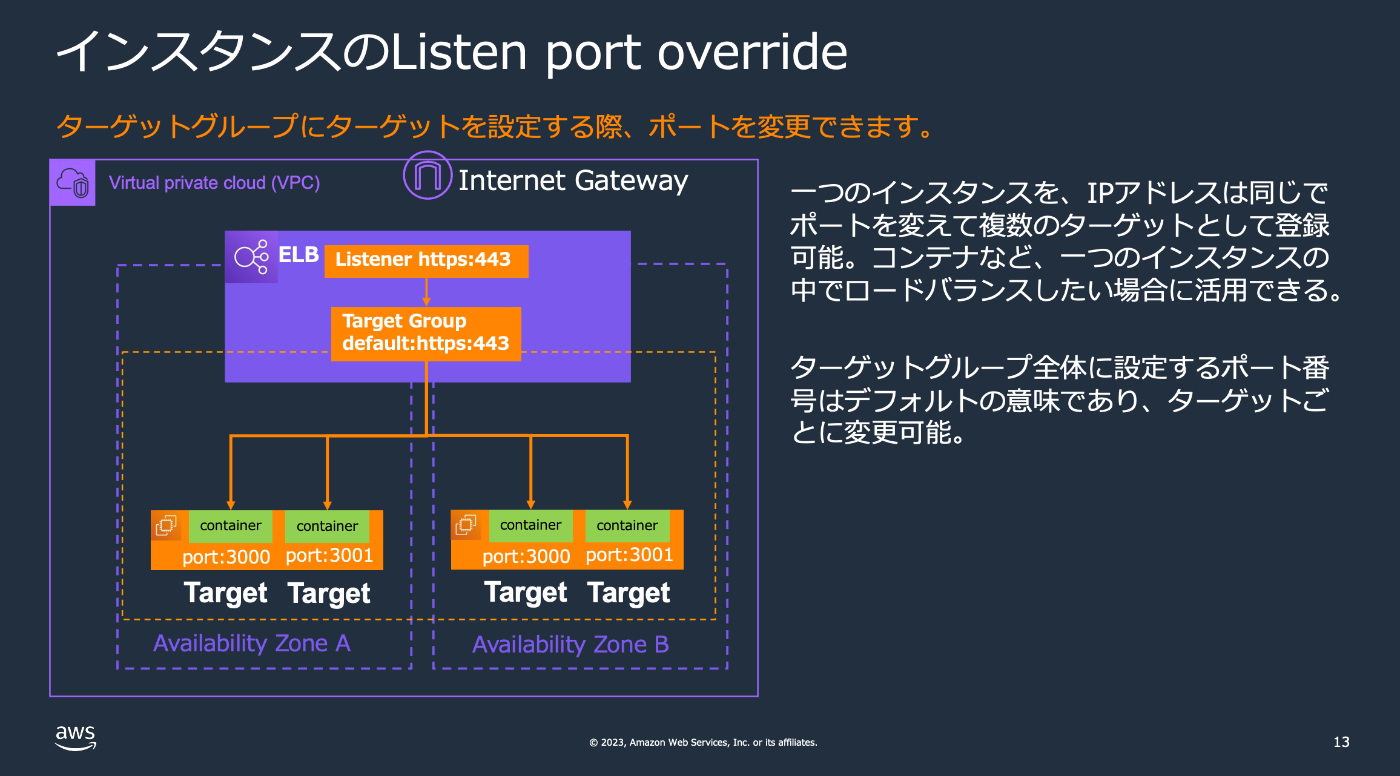 インスタンスのListen port override

ターゲットグループにターゲットを設定する際、ポートを変更できます。

Virtual private cloud (VPC)

Internet Gateway

ELB

Listener https:443

Target Group
default:https:443

container
port:3000

container
port:3001

Target Target

container
port:3000

container
port:3001

Target Target

Availability Zone A

Availability Zone B

一つのインスタンスを、IPアドレスは同じでポートを変えて複数のターゲットとして登録可能。コンテナなど、一つのインスタンスの中でロードバランスしたい場合に活用できる。

ターゲットグループ全体に設定するポート番号はデフォルトの意味であり、ターゲットごとに変更可能。

aws

© 2023, Amazon Web Services, Inc. or its affiliates.

13